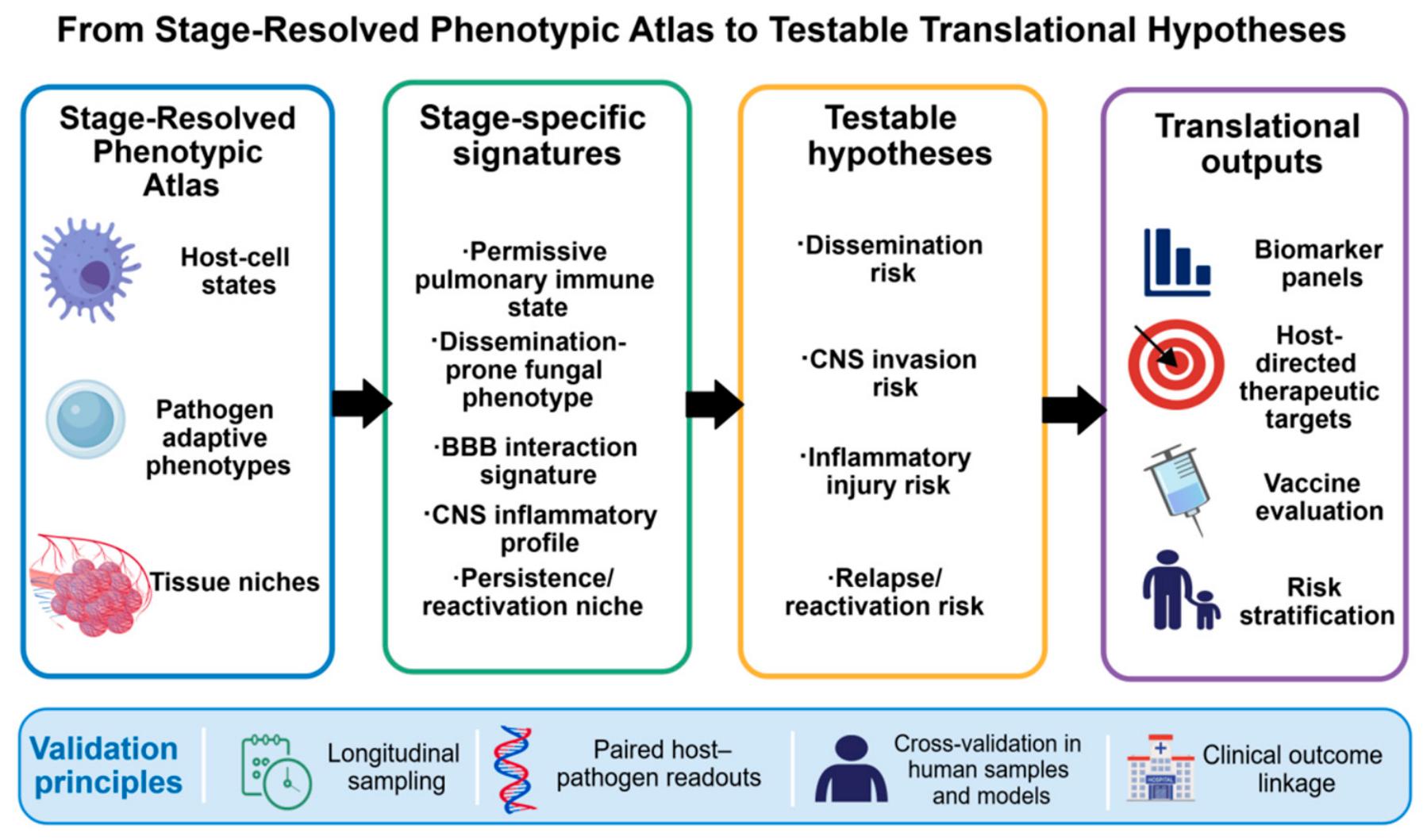 From Stage-Resolved Phenotypic Atlas to Testable Translational Hypotheses

Stage-Resolved Phenotypic Atlas

Host-cell states

Pathogen adaptive phenotypes

Tissue niches

Stage-specific signatures

·Permissive pulmonary immune state

·Dissemination-prone fungal phenotype

·BBB interaction signature

·CNS inflammatory profile

·Persistence/ reactivation niche

Testable hypotheses

·Dissemination risk

·CNS invasion risk

·Inflammatory injury risk

·Relapse/ reactivation risk

Translational outputs

Biomarker panels

Host-directed therapeutic targets

Vaccine evaluation

Risk stratification

Validation principles

Longitudinal sampling

Paired host–pathogen readouts

Cross-validation in human samples and models

HOSPITAL

Clinical outcome linkage